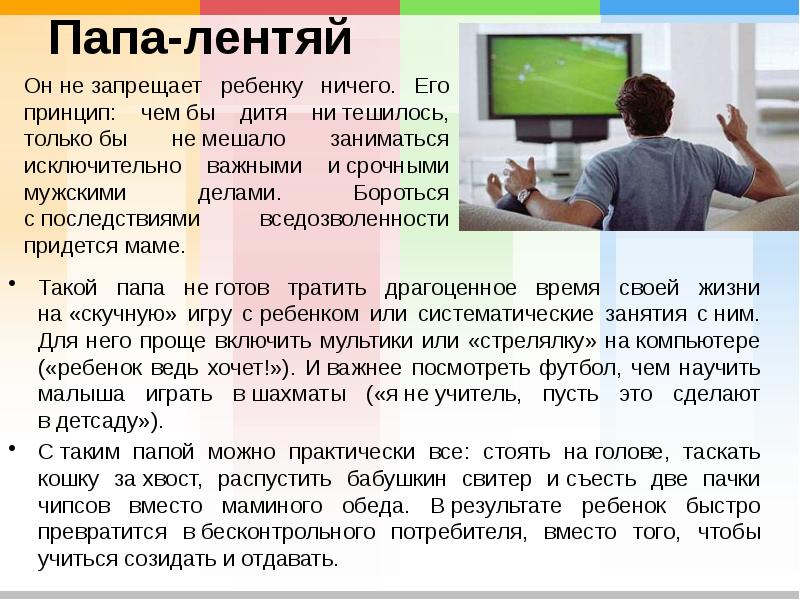 Папа-лентяй

Он не запрещает ребенку ничего. Его принцип: чем бы дитя ни тешилось, только бы не мешало заниматься исключительно важными и срочными мужскими делами. Бороться с последствиями вседозволенности придется маме.

• Такой папа не готов тратить драгоценное время своей жизни на «скучную» игру с ребенком или систематические занятия с ним. Для него проще включить мультики или «стрелялку» на компьютере («ребенок ведь хочет!»). И важнее посмотреть футбол, чем научить малыша играть в шахматы («я не учитель, пусть это сделают в детсаду»).

• С таким папой можно практически все: стоять на голове, таскать кошку за хвост, распустить бабушкин свитер и съесть две пачки чипсов вместо маминого обеда. В результате ребенок быстро превратится в бесконтрольного потребителя, вместо того, чтобы учиться созидать и отдавать.